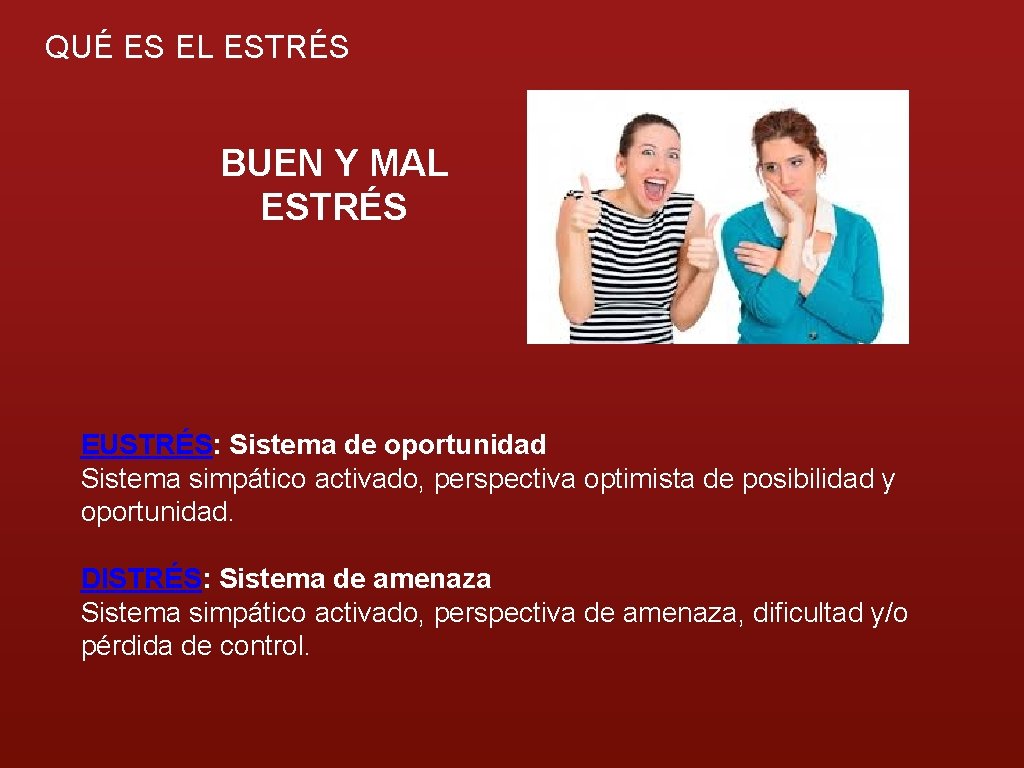 QUÉ ES EL ESTRÉS

BUEN Y MAL ESTRÉS

EUSTRÉS: Sistema de oportunidad
Sistema simpático activado, perspectiva optimista de posibilidad y oportunidad.

DISTRÉS: Sistema de amenaza
Sistema simpático activado, perspectiva de amenaza, dificultad y/o pérdida de control.